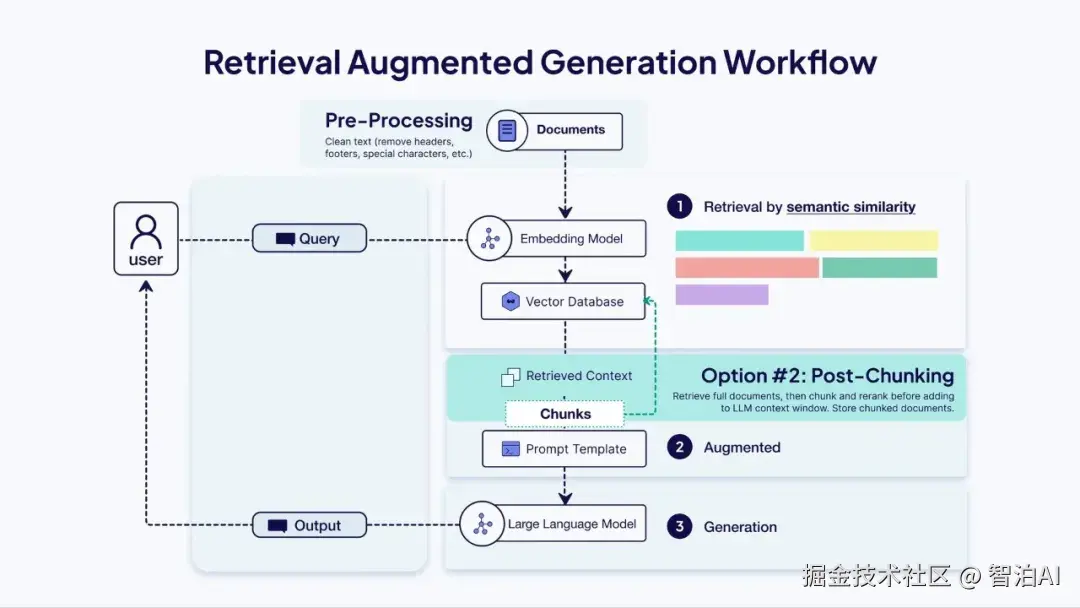 Retrieval Augmented Generation Workflow

Pre-Processing
Clean text (remove headers, footers, special characters, etc.)

Documents

user

Query

Embedding Model

1 Retrieval by semantic similarity

Vector Database

Retrieved Context

Option #2: Post-Chunking
Retrieve full documents, then chunk and rerank before adding to LLM context window. Store chunked documents.

Chunks

Prompt Template

2 Augmented

Output

Large Language Model

3 Generation

掘金技术社区 @ 智泊AI